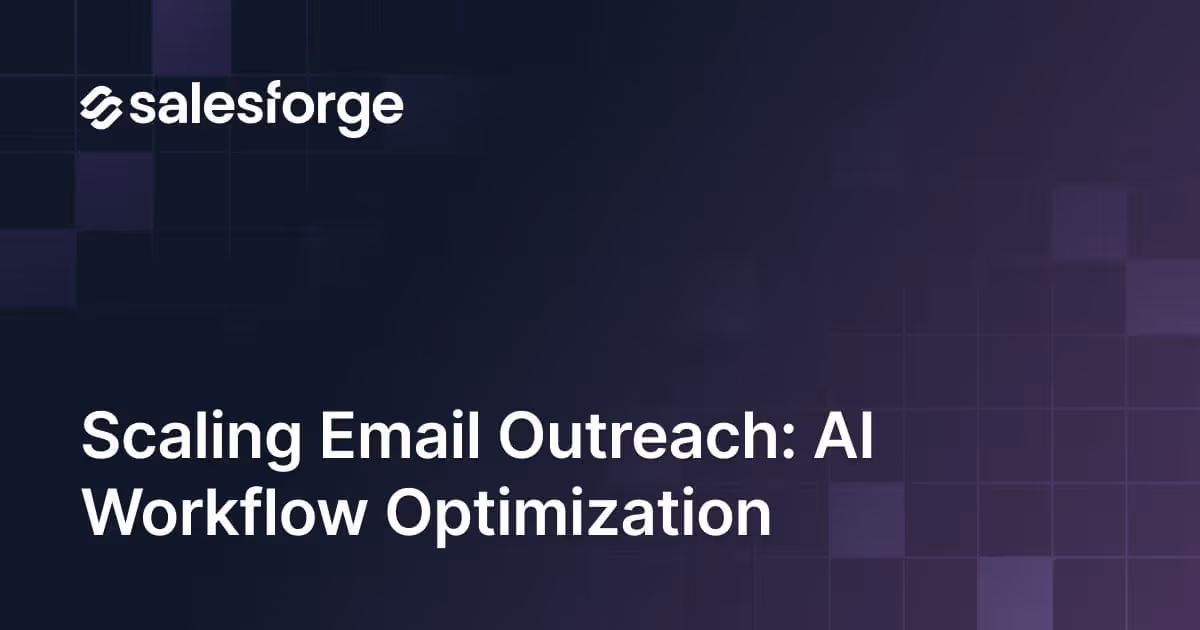 salesforge

Scaling Email Outreach: AI Workflow Optimization